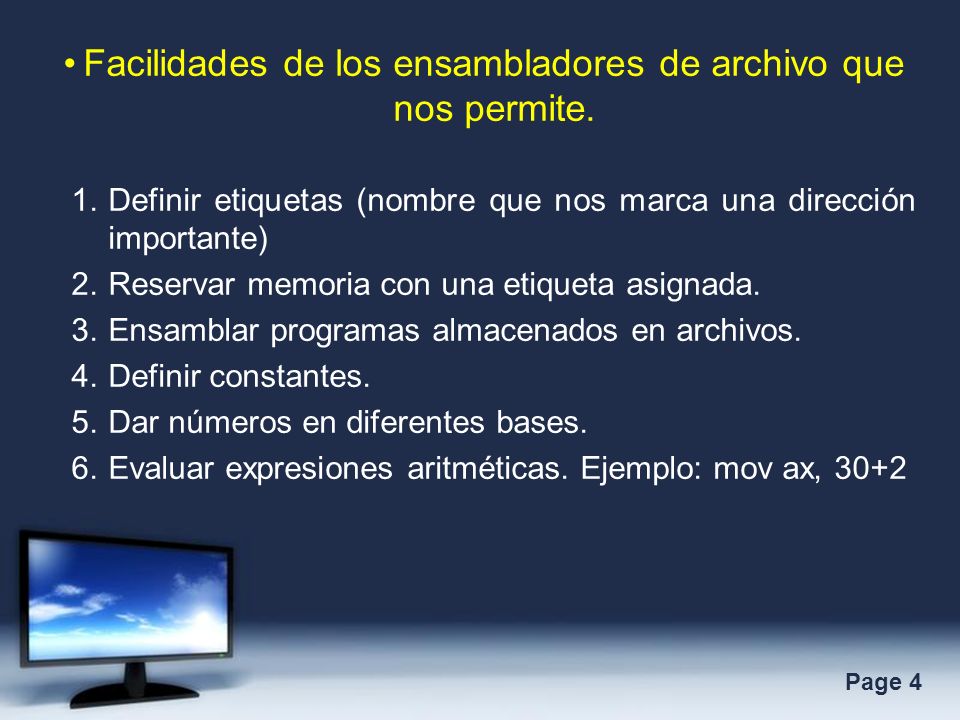 • Facilidades de los ensambladores de archivo que nos permite.

1. Definir etiquetas (nombre que nos marca una dirección importante)
2. Reservar memoria con una etiqueta asignada.
3. Ensamblar programas almacenados en archivos.
4. Definir constantes.
5. Dar números en diferentes bases.
6. Evaluar expresiones aritméticas. Ejemplo: mov ax, 30+2

Page 4